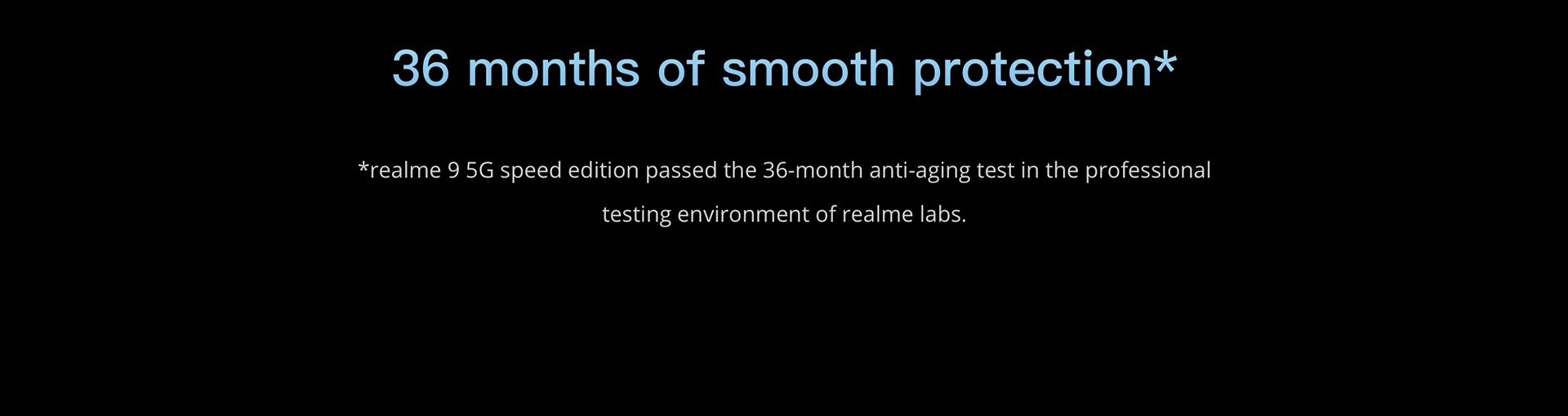 36 months of smooth protection*

*realme 9 5G speed edition passed the 36-month anti-aging test in the professional testing environment of realme labs.